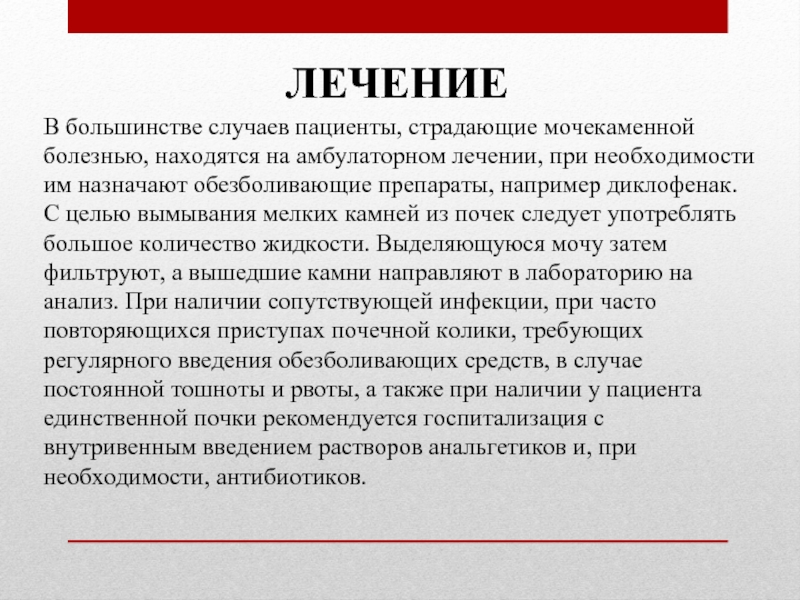 ЛЕЧЕНИЕ

В большинстве случаев пациенты, страдающие мочекаменной болезнью, находятся на амбулаторном лечении, при необходимости им назначают обезболивающие препараты, например диклофенак. С целью вымывания мелких камней из почек следует употреблять большое количество жидкости. Выделяющуюся мочу затем фильтруют, а вышедшие камни направляют в лабораторию на анализ. При наличии сопутствующей инфекции, при часто повторяющихся приступах почечной колики, требующих регулярного введения обезболивающих средств, в случае постоянной тошноты и рвоты, а также при наличии у пациента единственной почки рекомендуется госпитализация с внутривенным введением растворов анальгетиков и, при необходимости, антибиотиков.